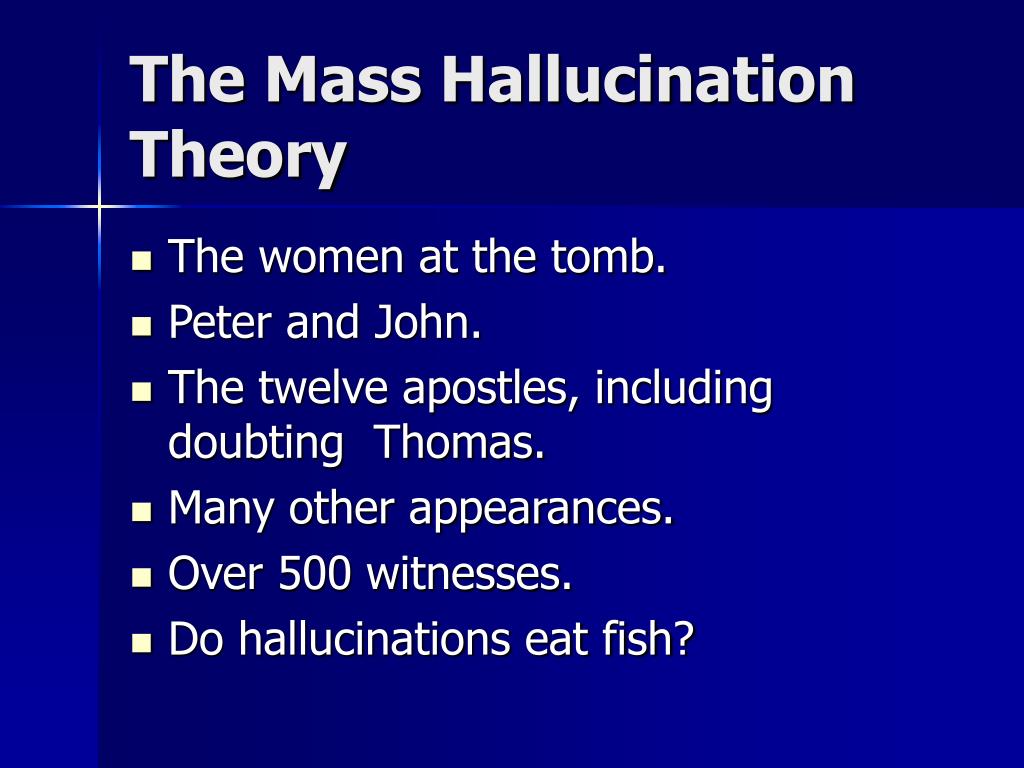 The Mass Hallucination Theory

- The women at the tomb.
- Peter and John.
- The twelve apostles, including doubting Thomas.
- Many other appearances.
- Over 500 witnesses.
- Do hallucinations eat fish?